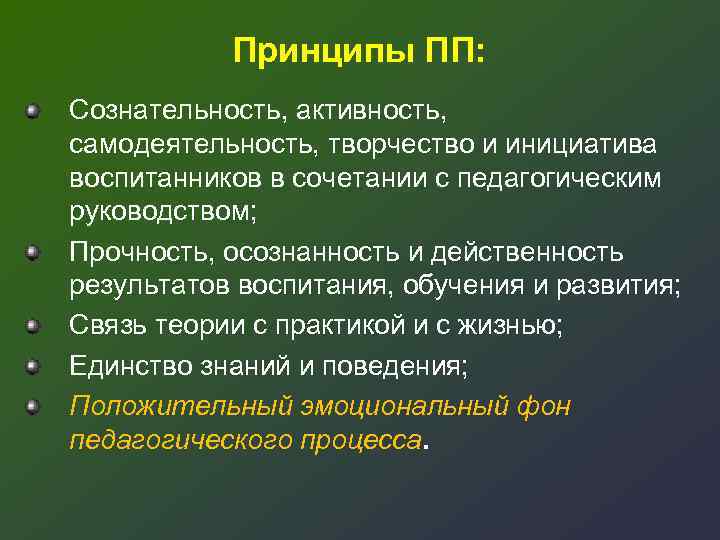 Принципы ПП:

Сознательность, активность, самодеятельность, творчество и инициатива воспитанников в сочетании с педагогическим руководством;

Прочность, осознанность и действенность результатов воспитания, обучения и развития;

Связь теории с практикой и с жизнью;

Единство знаний и поведения;

Положительный эмоциональный фон педагогического процесса.